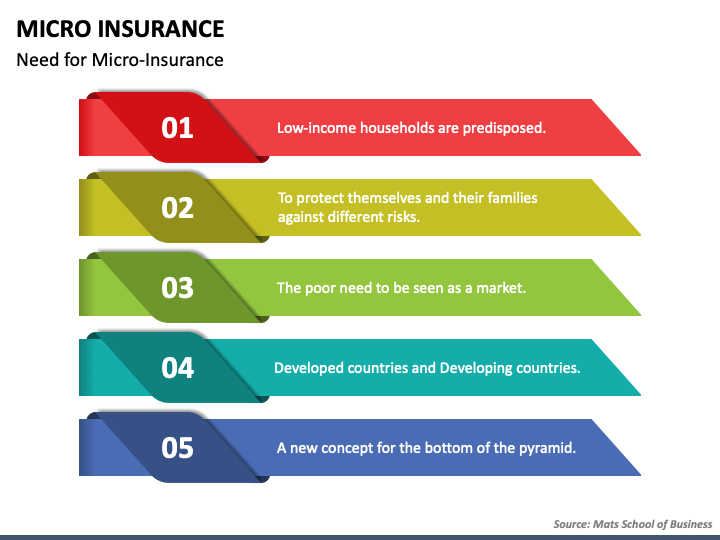 MICRO INSURANCE

Need for Micro-Insurance

01

Low-income households are predisposed.

02

To protect themselves and their families against different risks.

03

The poor need to be seen as a market.

04

Developed countries and Developing countries.

05

A new concept for the bottom of the pyramid.

Source: Mats School of Business